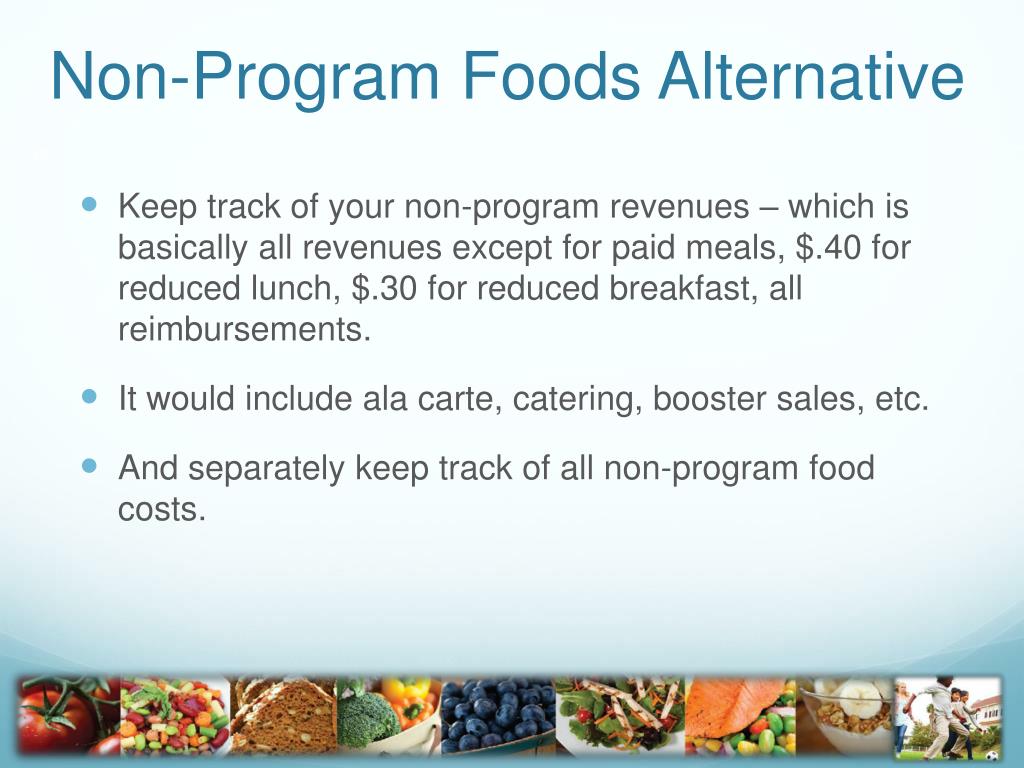 Non-Program Foods Alternative

Keep track of your non-program revenues – which is basically all revenues except for paid meals, \$.40 for reduced lunch, \$.30 for reduced breakfast, all reimbursements.

It would include ala carte, catering, booster sales, etc.

And separately keep track of all non-program food costs.